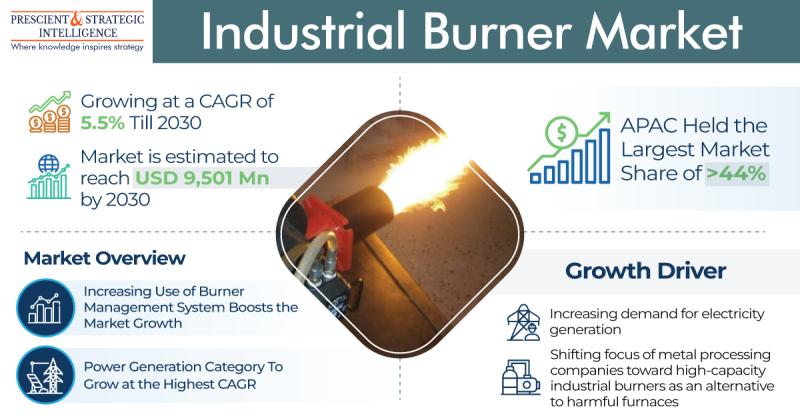 PRESCIENT & STRATEGIC INTELLIGENCE
Where knowledge inspires strategy

Industrial Burner Market

Growing at a CAGR of 5.5% Till 2030

Market is estimated to reach USD 9,501 Mn by 2030

APAC Held the Largest Market Share of >44%

Market Overview

Increasing Use of Burner Management System Boosts the Market Growth

Power Generation Category To Grow at the Highest CAGR

Growth Driver

Increasing demand for electricity generation

Shifting focus of metal processing companies toward high-capacity industrial burners as an alternative to harmful furnaces